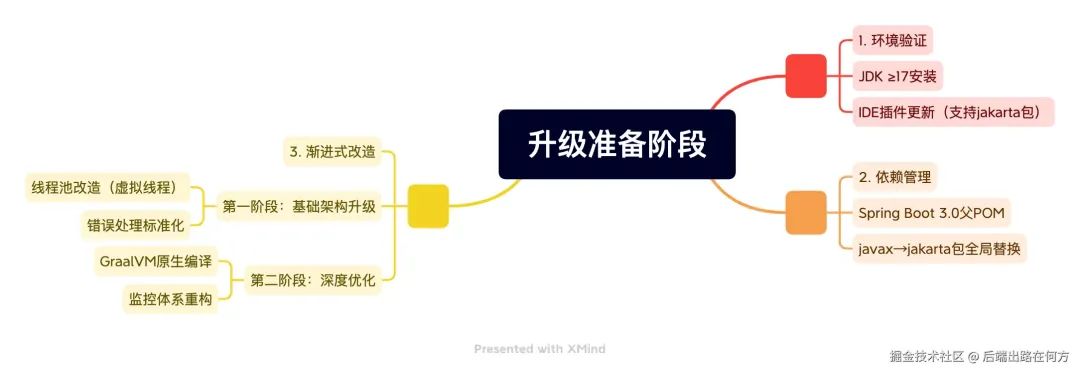 升级准备阶段

1. 环境验证
JDK ≥17安装
IDE插件更新（支持jakarta包）

2. 依赖管理
Spring Boot 3.0父POM
javax→jakarta包全局替换

3. 渐进式改造
第一阶段：基础架构升级
线程池改造（虚拟线程）
错误处理标准化
第二阶段：深度优化
GraalVM原生编译
监控体系重构

Presented with XMind

掘金技术社区 @ 后端出路在何方